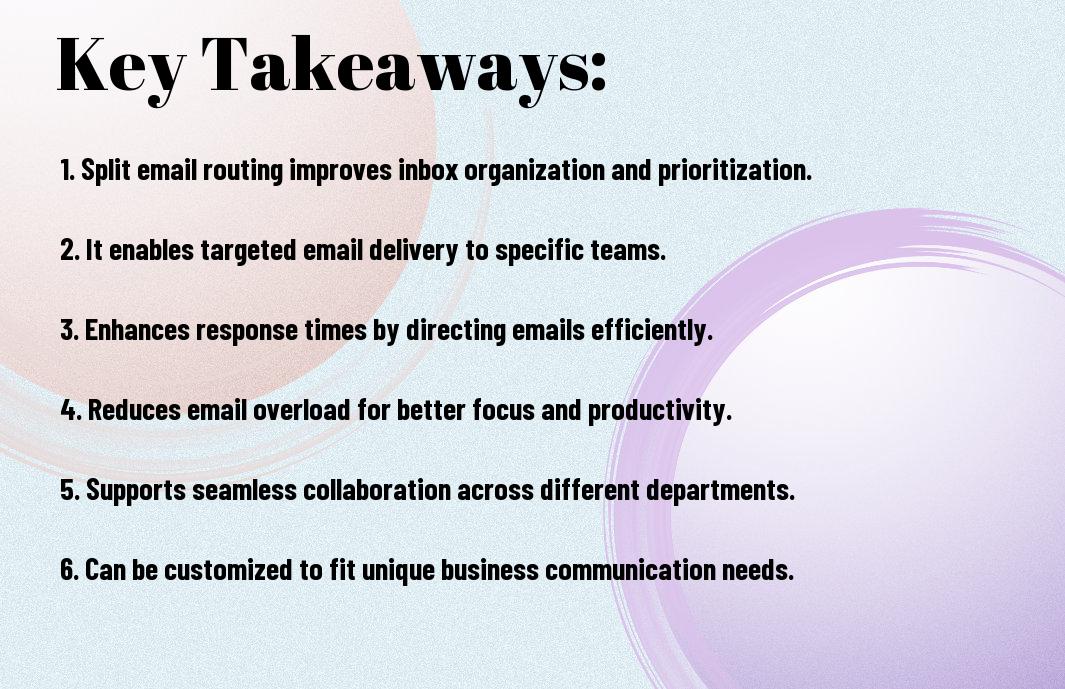 Key Takeaways:

1. Split email routing improves inbox organization and prioritization.

2. It enables targeted email delivery to specific teams.

3. Enhances response times by directing emails efficiently.

4. Reduces email overload for better focus and productivity.

5. Supports seamless collaboration across different departments.

6. Can be customized to fit unique business communication needs.